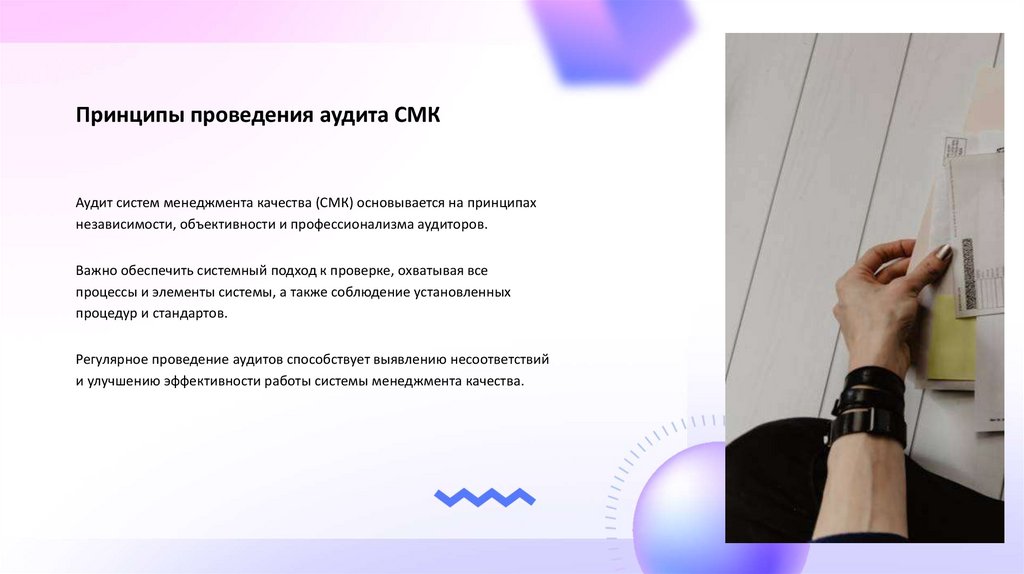 Принципы проведения аудита СМК

Аудит систем менеджмента качества (СМК) основывается на принципах независимости, объективности и профессионализма аудиторов.

Важно обеспечить системный подход к проверке, охватывая все процессы и элементы системы, а также соблюдение установленных процедур и стандартов.

Регулярное проведение аудитов способствует выявлению несоответствий и улучшению эффективности работы системы менеджмента качества.